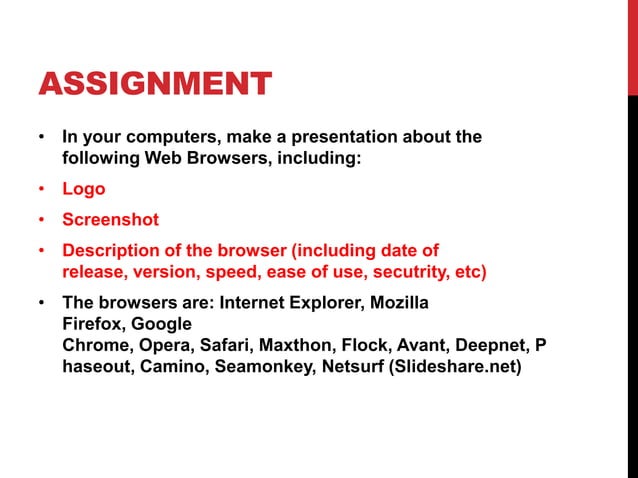 ASSIGNMENT

• In your computers, make a presentation about the following Web Browsers, including:

• Logo

• Screenshot

• Description of the browser (including date of release, version, speed, ease of use, secutrity, etc)

• The browsers are: Internet Explorer, Mozilla Firefox, Google Chrome, Opera, Safari, Maxthon, Flock, Avant, Deepnet, P haseout, Camino, Seamonkey, Netsurf (Slideshare.net)